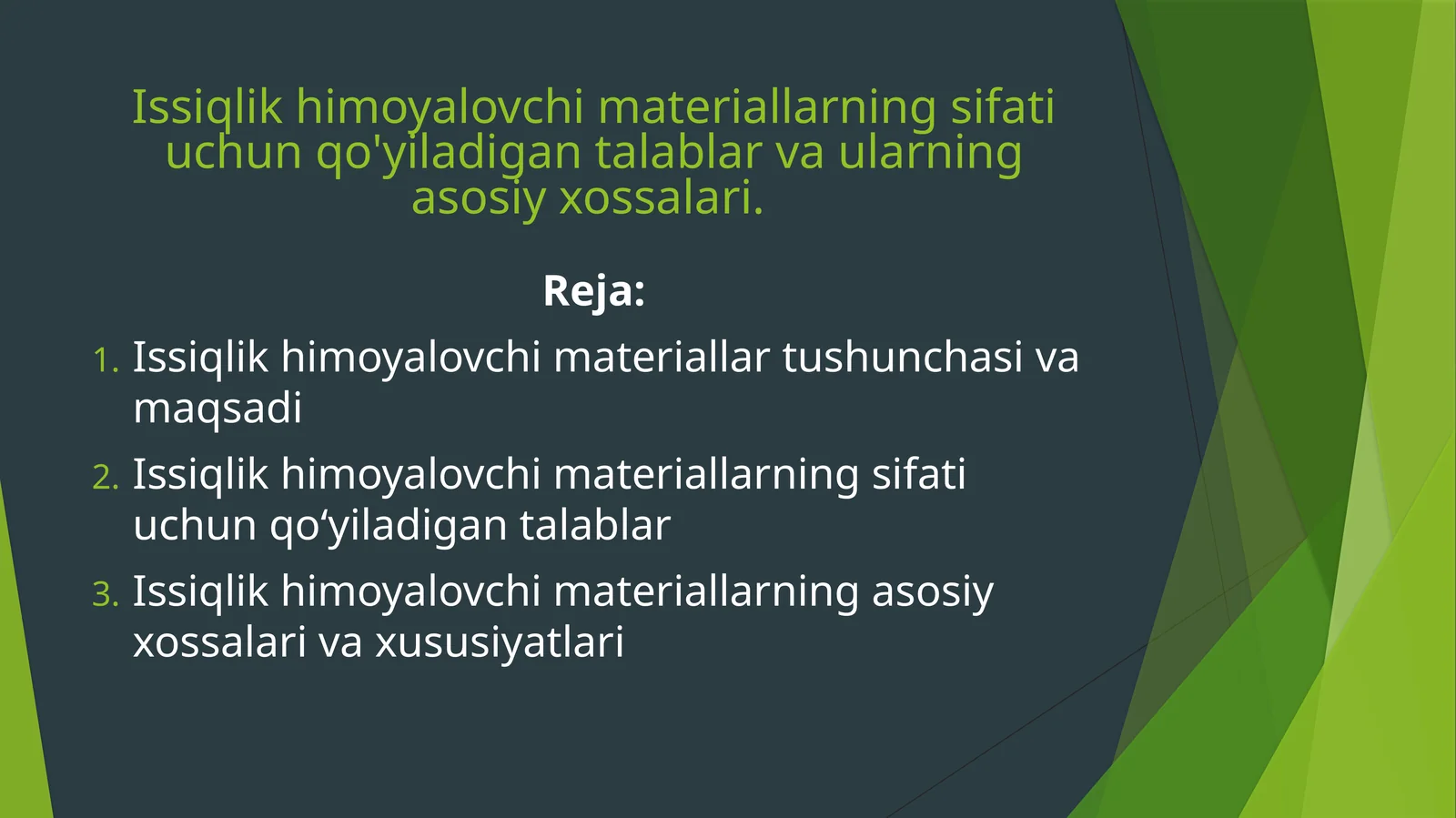 Issiqlik himoyalovchi materiallarning sifati uchun qo'yiladigan talablar va ularning asosiy xossalari.

Reja:

1. Issiqlik himoyalovchi materiallar tushunchasi va maqsadi
2. Issiqlik himoyalovchi materiallarning sifati uchun qo‘yiladigan talablar
3. Issiqlik himoyalovchi materiallarning asosiy xossalari va xususiyatlari